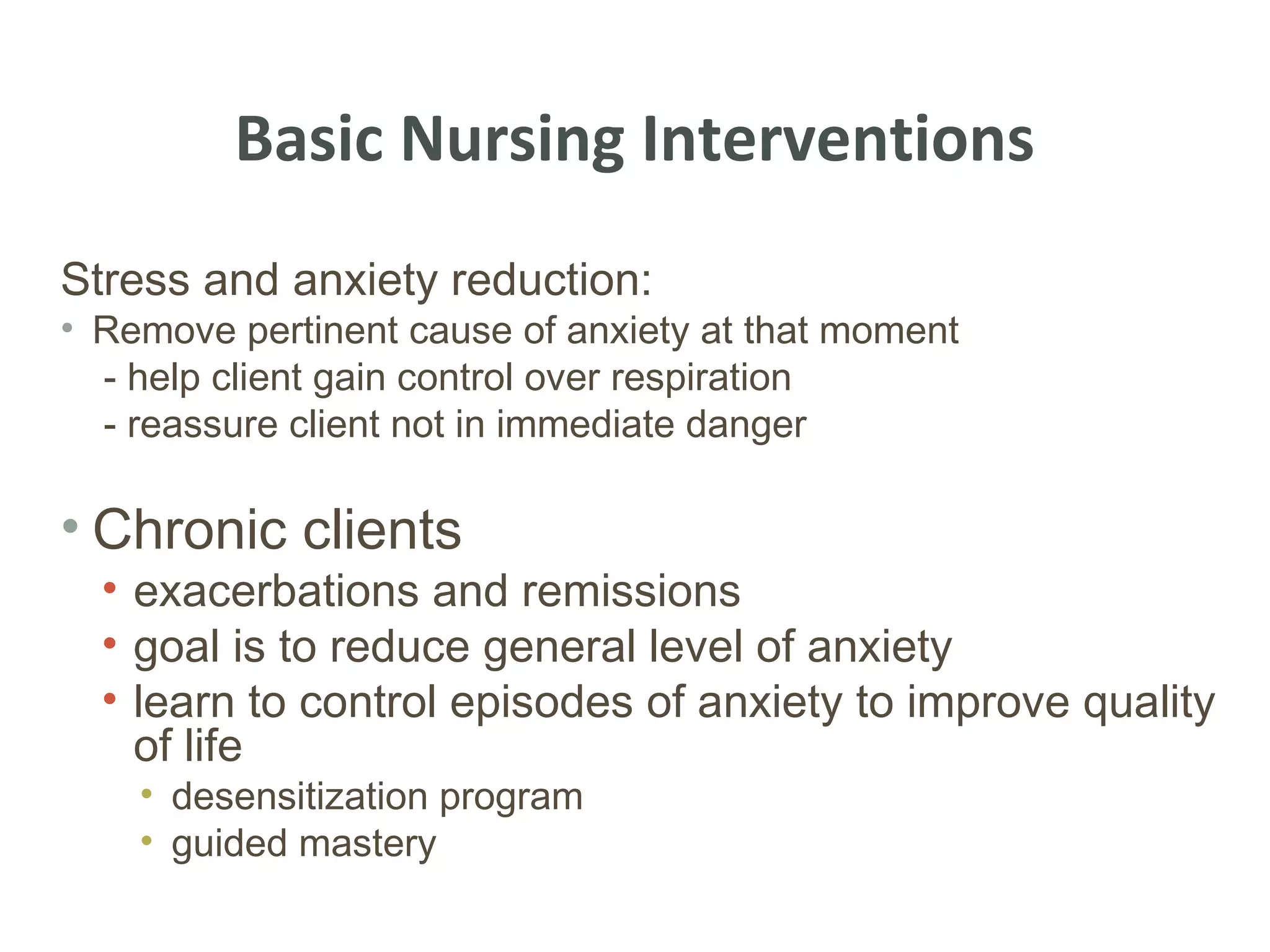 Basic Nursing Interventions

Stress and anxiety reduction:

• Remove pertinent cause of anxiety at that moment
- help client gain control over respiration
- reassure client not in immediate danger

• Chronic clients
• exacerbations and remissions
• goal is to reduce general level of anxiety
• learn to control episodes of anxiety to improve quality of life
• desensitization program
• guided mastery